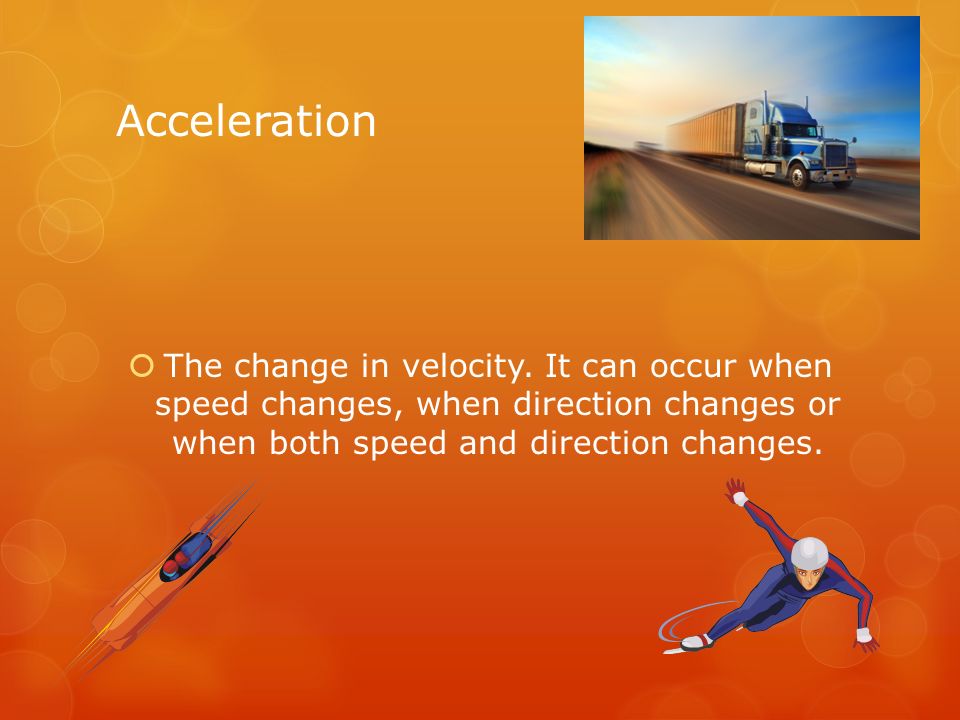 Acceleration

The change in velocity. It can occur when speed changes, when direction changes or when both speed and direction changes.